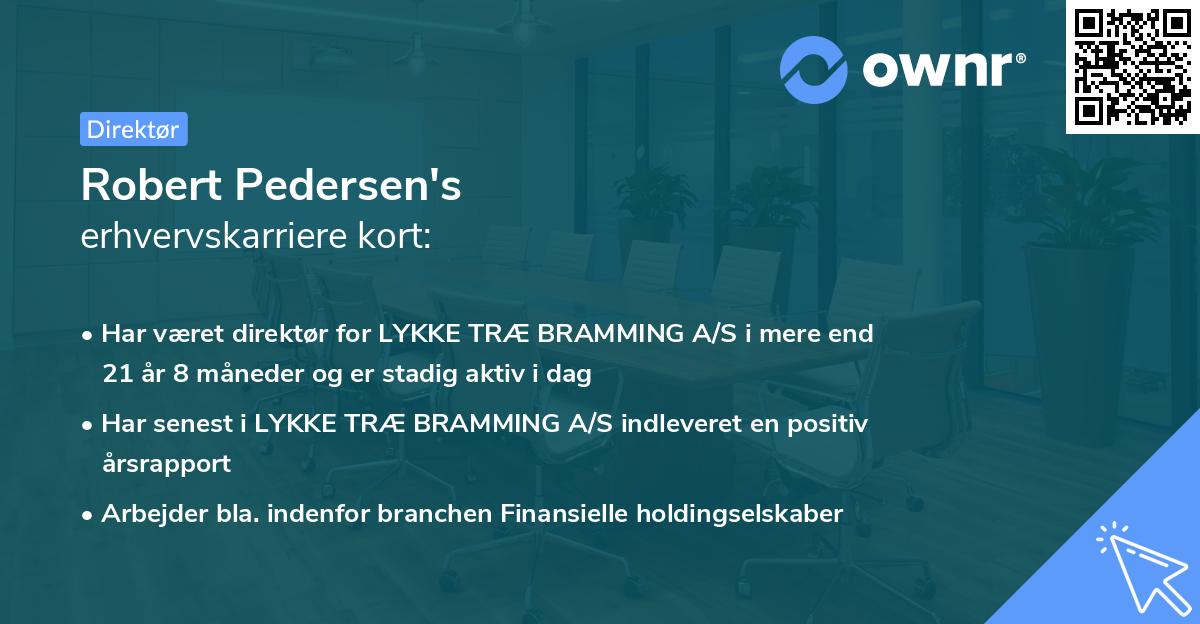 ownr®

Direktør

Robert Pedersen's
erhvervskarriere kort:

• Har været direktør for LYKKE TRÆ BRAMMING A/S i mere end 21 år 8 måneder og er stadig aktiv i dag
• Har senest i LYKKE TRÆ BRAMMING A/S indleveret en positiv årsrapport
• Arbejder bla. indenfor branchen Finansielle holdingselskaber